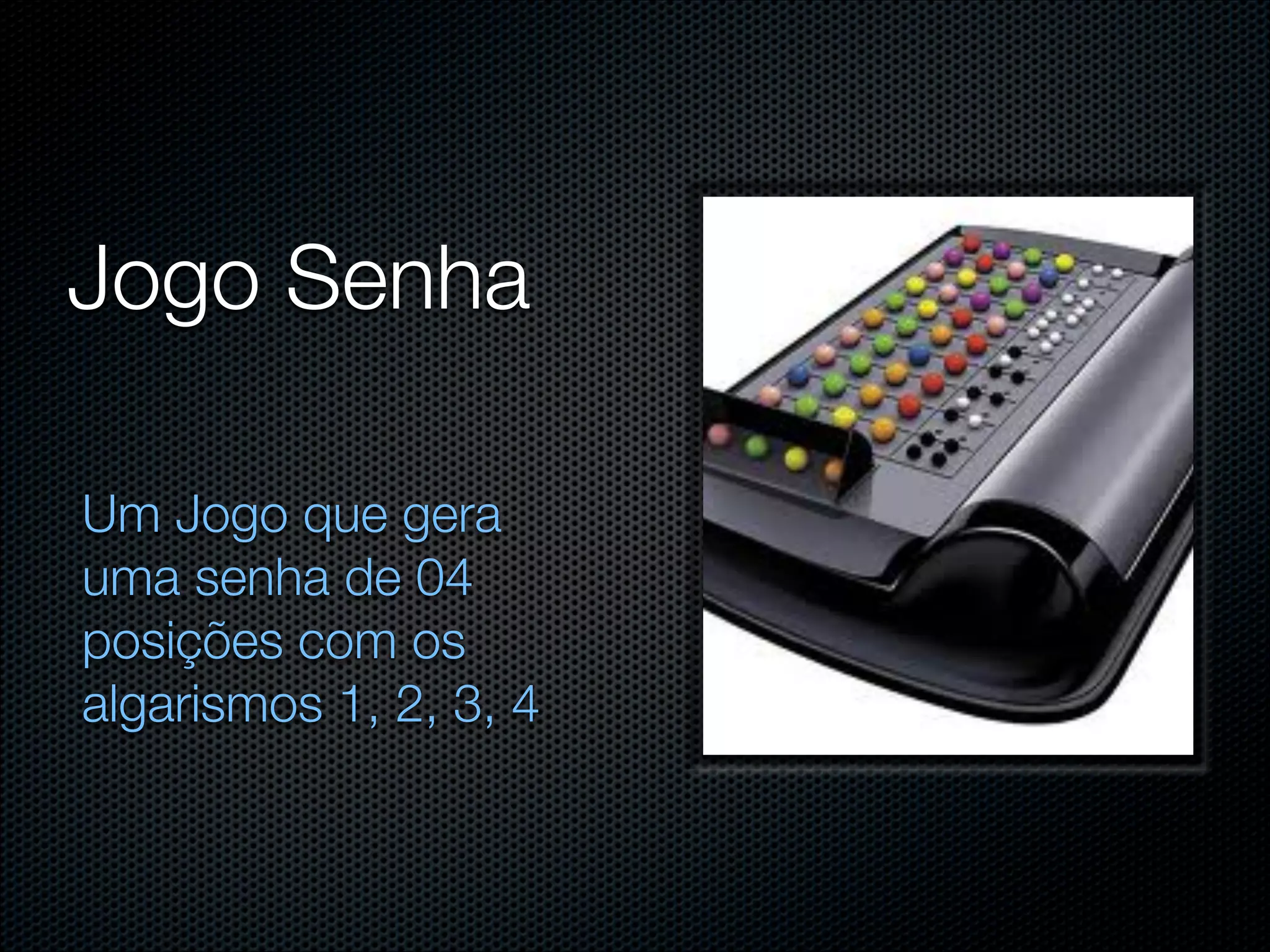 Jogo Senha

Um Jogo que gera uma senha de 04 posições com os algarismos 1, 2, 3, 4